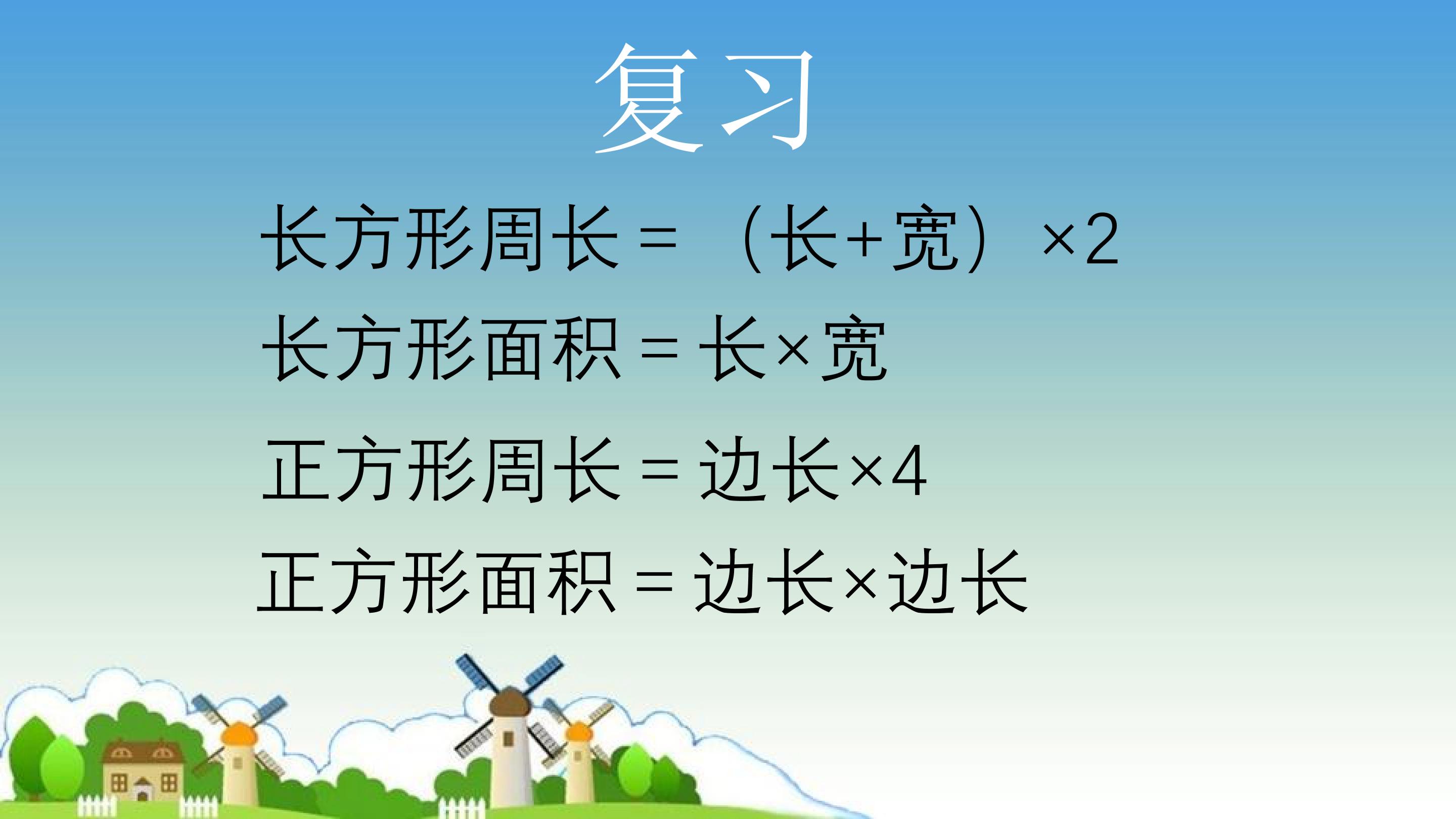 复习

长方形周长＝（长+宽）×2

长方形面积＝长×宽

正方形周长＝边长×4

正方形面积＝边长×边长